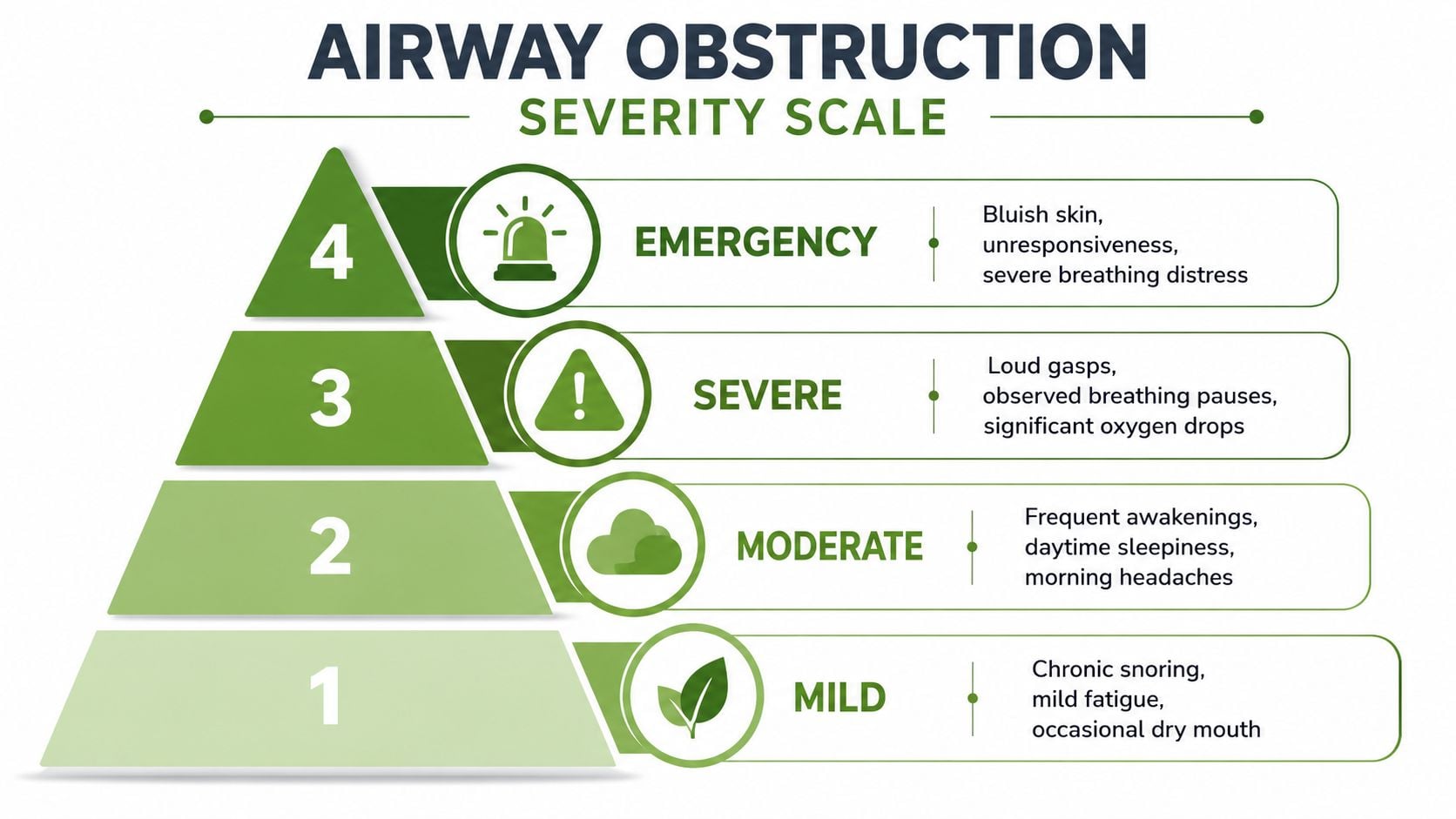 AIRWAY OBSTRUCTION
SEVERITY SCALE

4 EMERGENCY Bluish skin, unresponsiveness, severe breathing distress

3 SEVERE Loud gasps, observed breathing pauses, significant oxygen drops

2 MODERATE Frequent awakenings, daytime sleepiness, morning headaches

1 MILD Chronic snoring, mild fatigue, occasional dry mouth